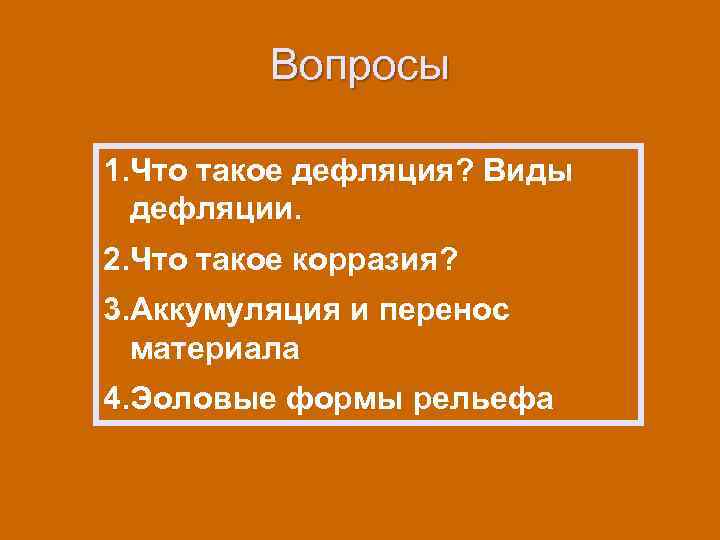 Вопросы

1.Что такое дефляция? Виды дефляции.

2.Что такое корразия?

3.Аккумуляция и перенос материала

4.Эоловые формы рельефа